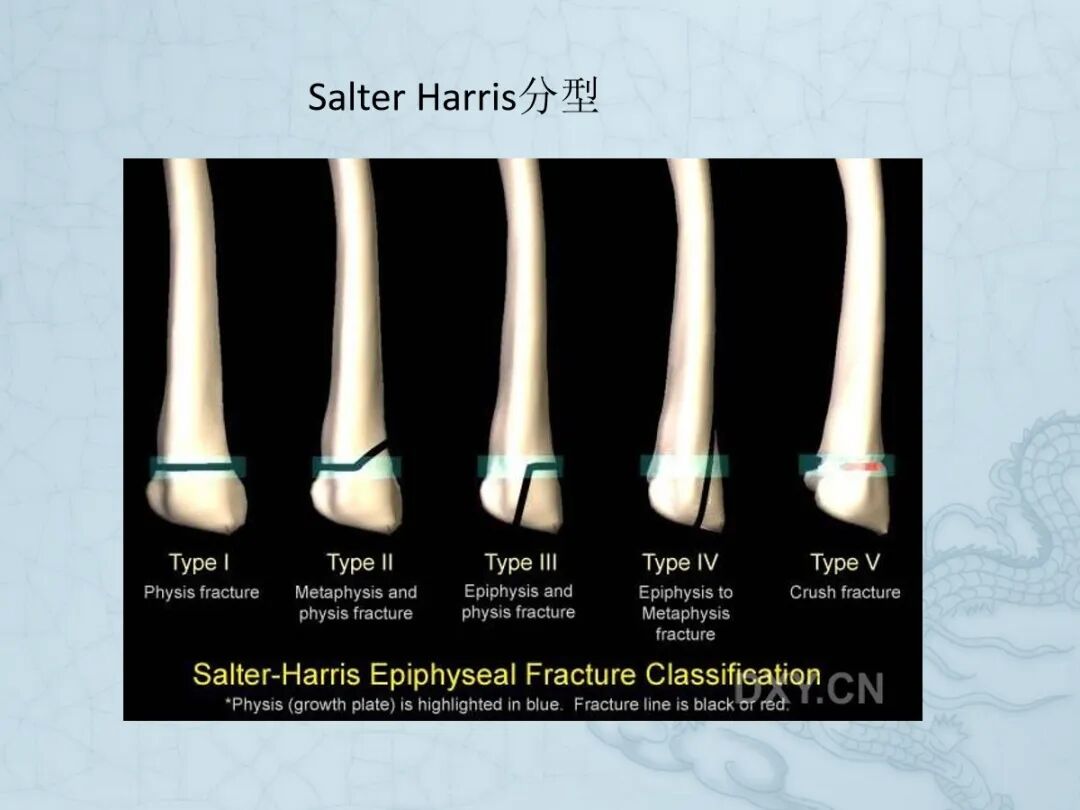 Salter Harris分型

Type I
Physis fracture

Type II
Metaphysis and physis fracture

Type III
Epiphysis and physis fracture

Type IV
Epiphysis to Metaphysis fracture

Type V
Crush fracture

Salter-Harris Epiphyseal Fracture Classification
*Physis (growth plate) is highlighted in blue. Fracture line is black or red.

DXY.CN